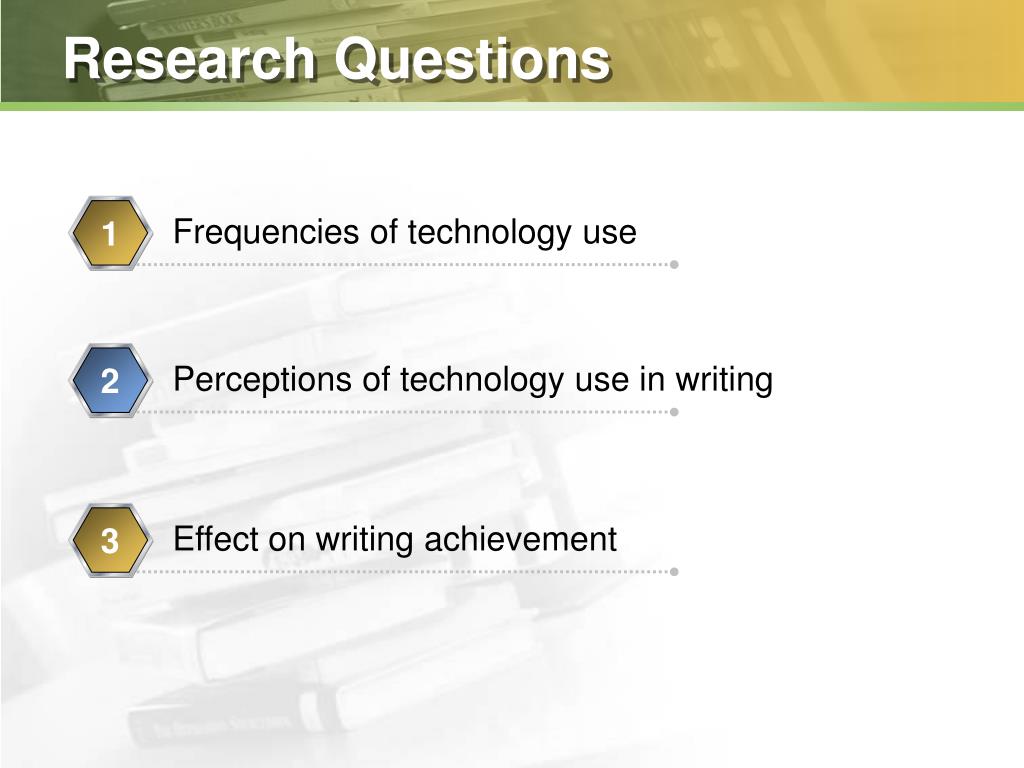 Research Questions

1 Frequencies of technology use

2 Perceptions of technology use in writing

3 Effect on writing achievement